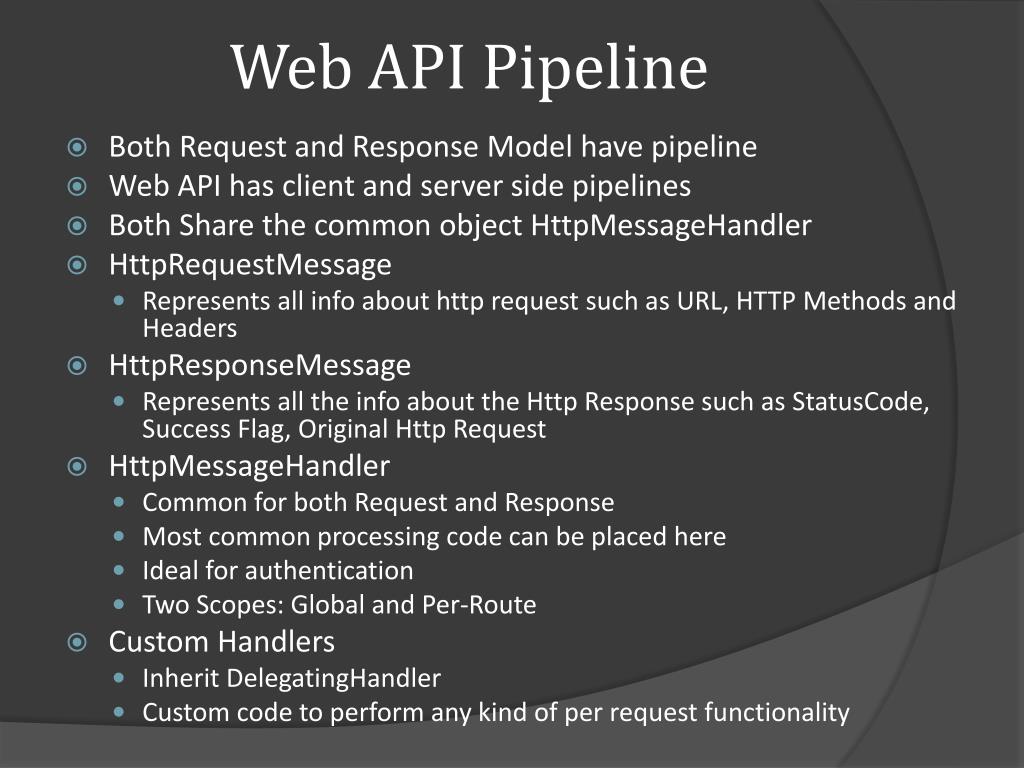 Web API Pipeline

Both Request and Response Model have pipeline
Web API has client and server side pipelines
Both Share the common object HttpMessageHandler
HttpRequestMessage
Represents all info about http request such as URL, HTTP Methods and Headers
HttpResponseMessage
Represents all the info about the Http Response such as StatusCode, Success Flag, Original Http Request
HttpMessageHandler
Common for both Request and Response
Most common processing code can be placed here
Ideal for authentication
Two Scopes: Global and Per-Route
Custom Handlers
Inherit DelegatingHandler
Custom code to perform any kind of per request functionality